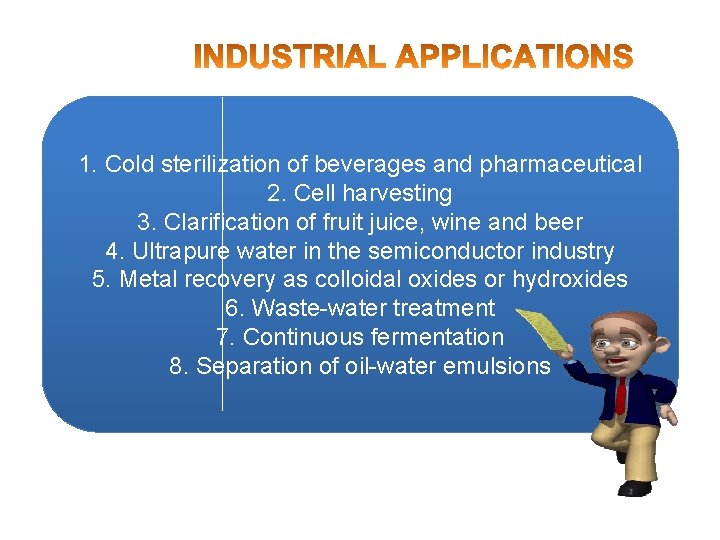 INDUSTRIAL APPLICATIONS

1. Cold sterilization of beverages and pharmaceutical
2. Cell harvesting
3. Clarification of fruit juice, wine and beer
4. Ultrapure water in the semiconductor industry
5. Metal recovery as colloidal oxides or hydroxides
6. Waste-water treatment
7. Continuous fermentation
8. Separation of oil-water emulsions